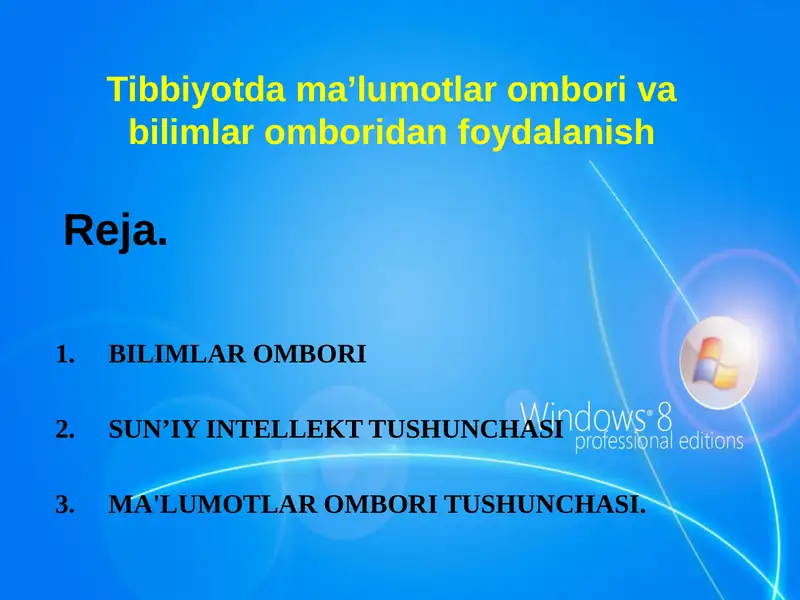 Tibbiyotda ma’lumotlar ombori va bilimlar omboridan foydalanish

Reja.

1. BILIMLAR OMBORI

2. SUN’IY INTELLEKT TUSHUNCHASI

3. MA'LUMOTLAR OMBORI TUSHUNCHASI.

Windows® 8
professional editions